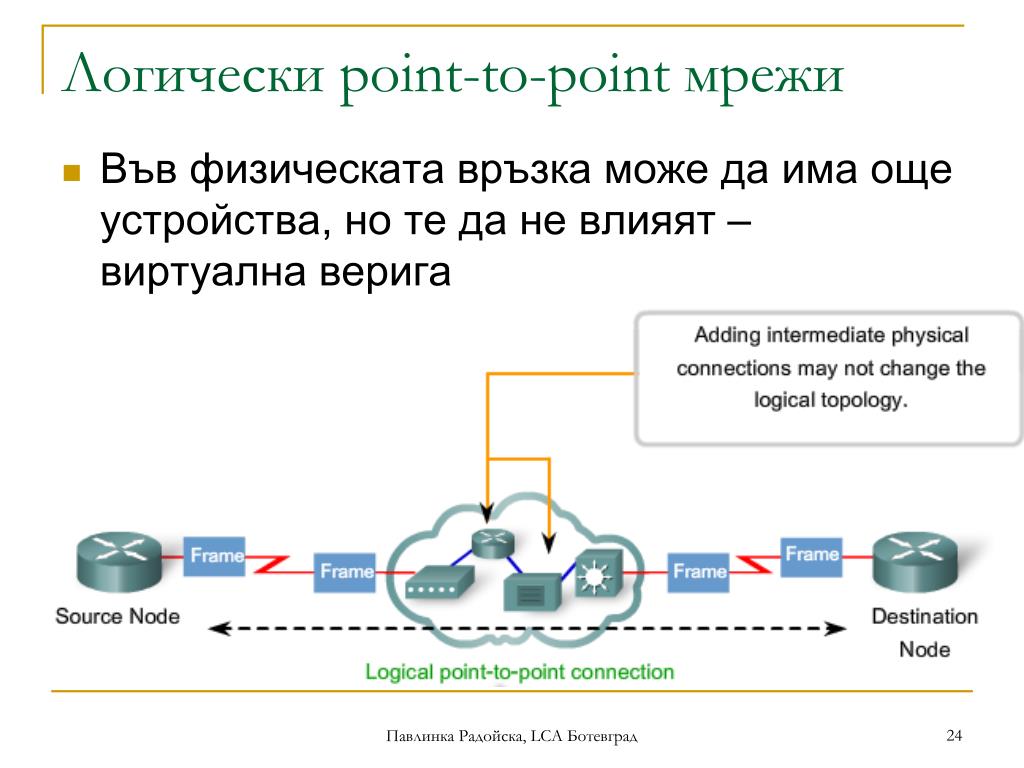 Логически point-to-point мрежи

Във физическата връзка може да има още устройства, но те да не влияят – виртуална верига

Adding intermediate physical connections may not change the logical topology.

Frame

Frame

Frame

Frame

Source Node

Destination Node

Logical point-to-point connection

Павлинка Радойска, LCA Ботевград

24